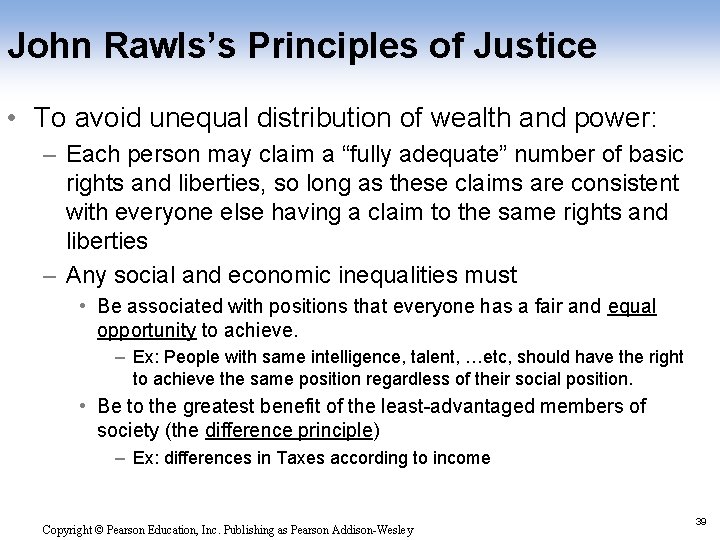 John Rawls's Principles of Justice

• To avoid unequal distribution of wealth and power:

– Each person may claim a "fully adequate" number of basic rights and liberties, so long as these claims are consistent with everyone else having a claim to the same rights and liberties

– Any social and economic inequalities must

• Be associated with positions that everyone has a fair and equal opportunity to achieve.

– Ex: People with same intelligence, talent, …etc, should have the right to achieve the same position regardless of their social position.

• Be to the greatest benefit of the least-advantaged members of society (the difference principle)

– Ex: differences in Taxes according to income

Copyright © Pearson Education, Inc. Publishing as Pearson Addison-Wesley

39